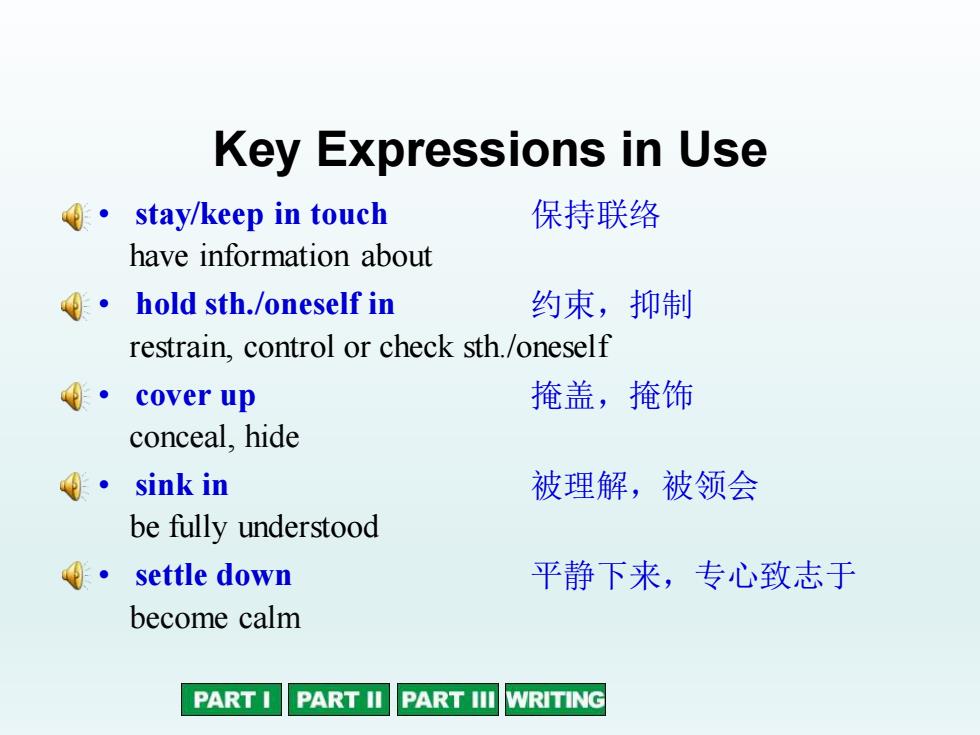 Key Expressions in Use

• stay/keep in touch 保持联络
have information about

• hold sth./oneself in 约束，抑制
restrain, control or check sth./oneself

• cover up 掩盖，掩饰
conceal, hide

• sink in 被理解，被领会
be fully understood

• settle down 平静下来，专心致志于
become calm

PART I PART II PART III WRITING